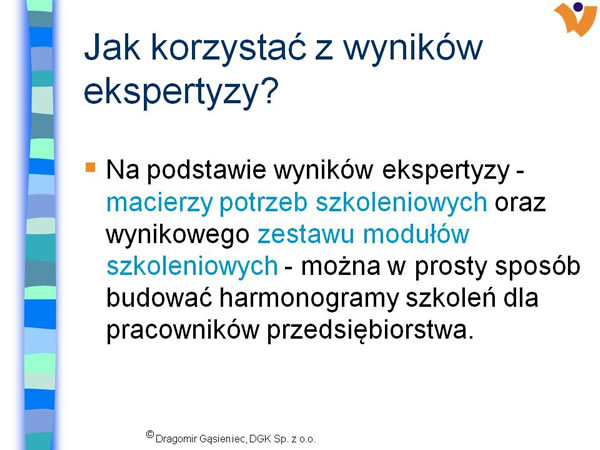 Jak korzystać z wyników ekspertyzy?

Na podstawie wyników ekspertyzy - macierzy potrzeb szkoleniowych oraz wynikowego zestawu modułów szkoleniowych - można w prosty sposób budować harmonogramy szkoleń dla pracowników przedsiębiorstwa.

© Dragomir Gąsieniec, DGK Sp. z o.o.